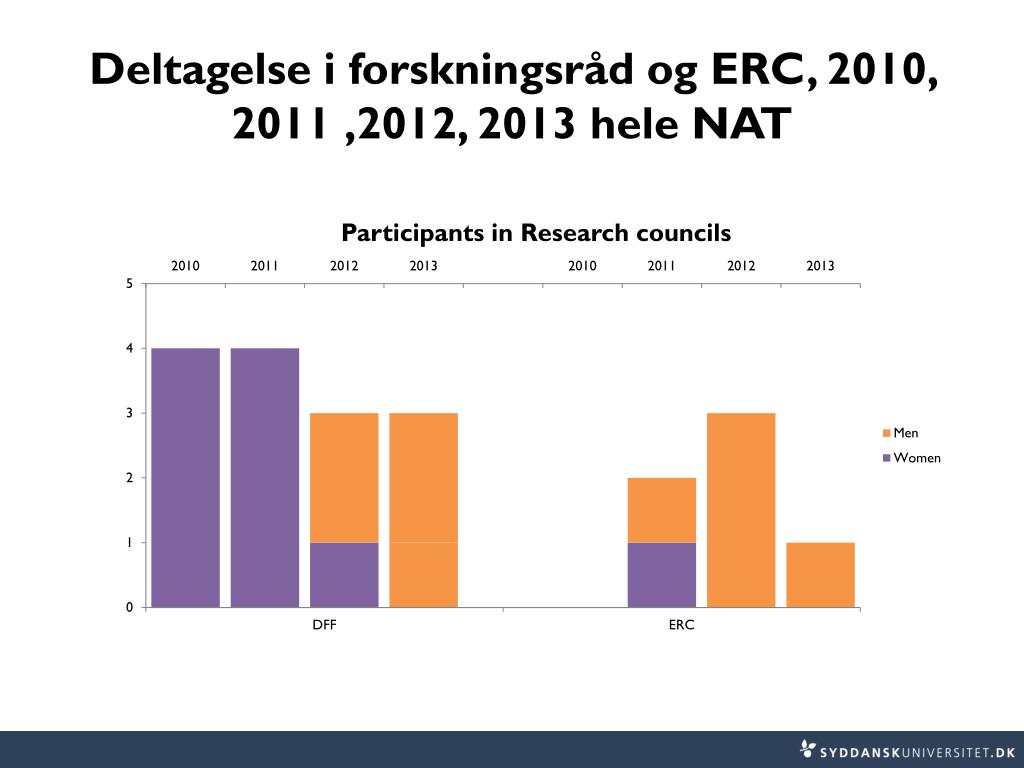 Deltagelse i forskningsråd og ERC, 2010, 2011 ,2012, 2013 hele NAT

Participants in Research councils

2010 2011 2012 2013 2010 2011 2012 2013

5
4
3
2
1
0

DFF
ERC

Men
Women

SYDDANSKUNIVERSITET.DK